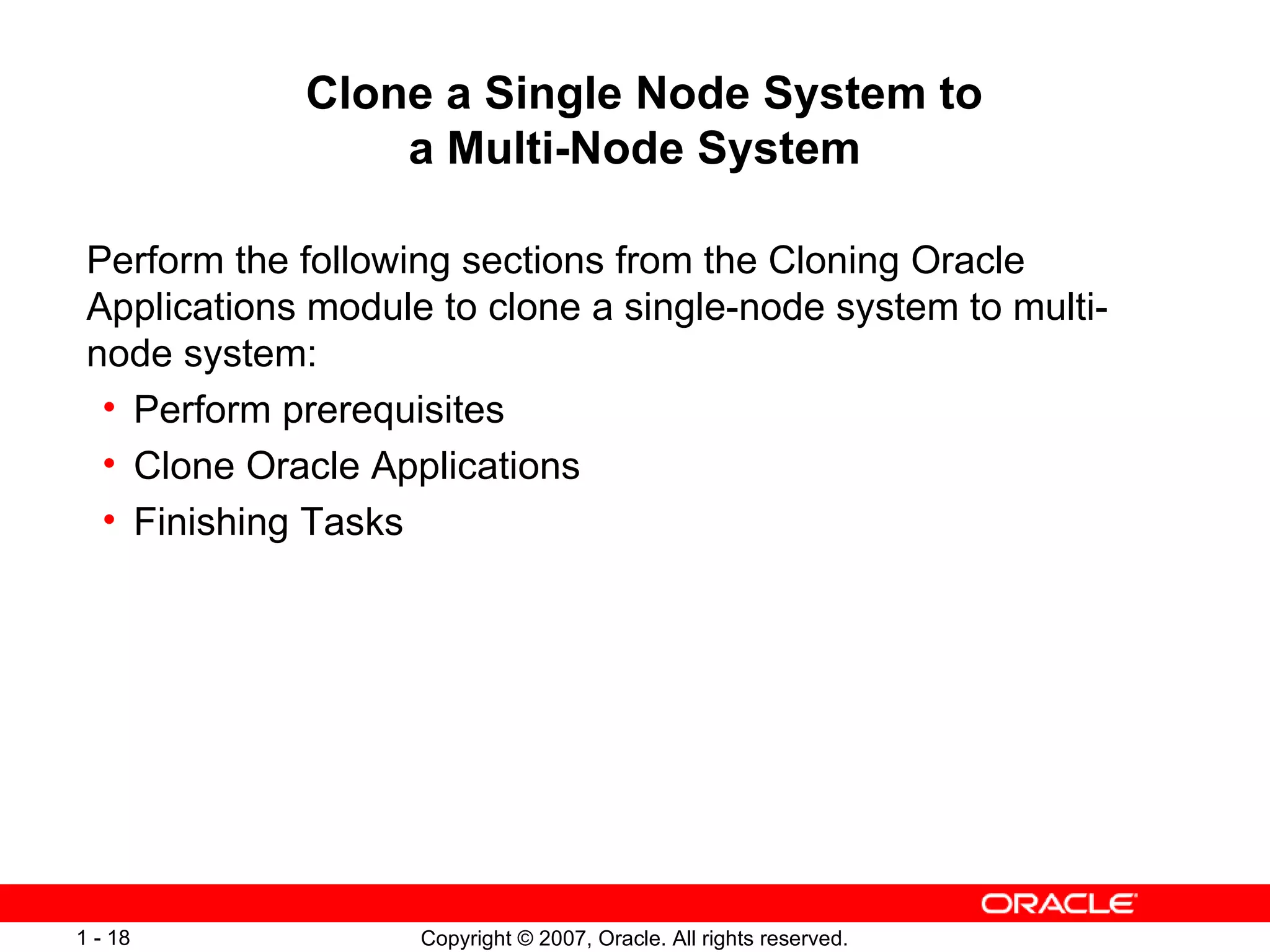 Clone a Single Node System to a Multi-Node System

Perform the following sections from the Cloning Oracle Applications module to clone a single-node system to multi-node system:

• Perform prerequisites
• Clone Oracle Applications
• Finishing Tasks

ORACLE

1 - 18

Copyright © 2007, Oracle. All rights reserved.